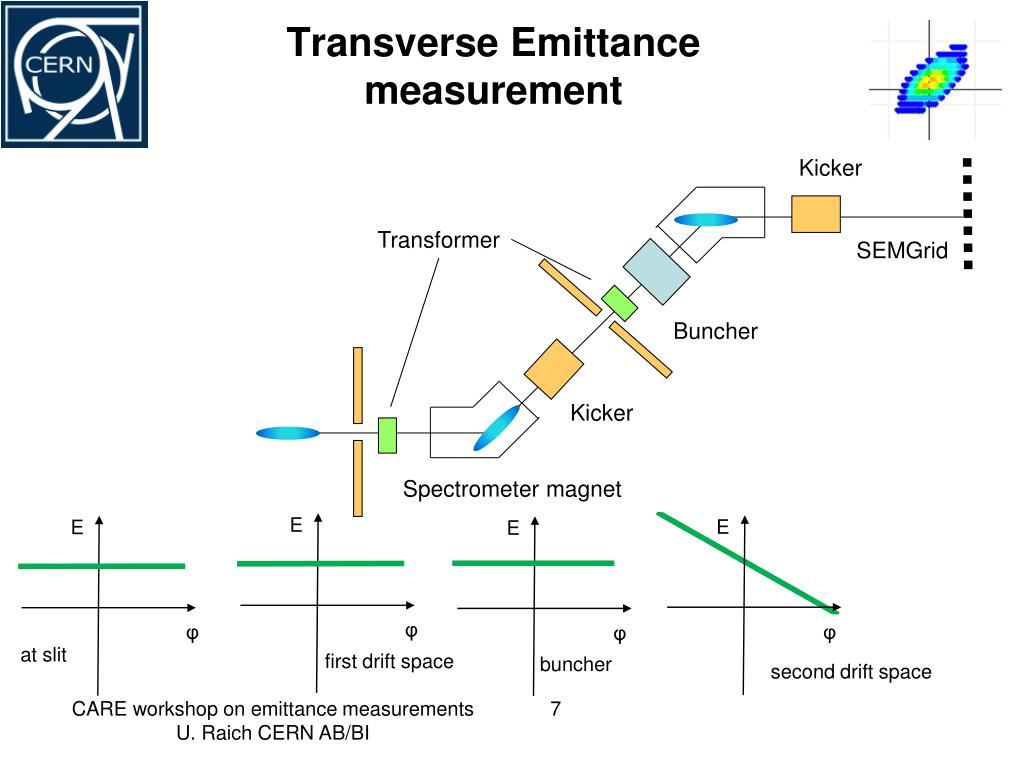 CERN

Transverse Emittance measurement

Kicker

Transformer

SEMGrid

Buncher

Kicker

Spectrometer magnet

E

φ

at slit

E

φ

first drift space

E

φ

buncher

E

φ

second drift space

CARE workshop on emittance measurements
U. Raich CERN AB/BI

7